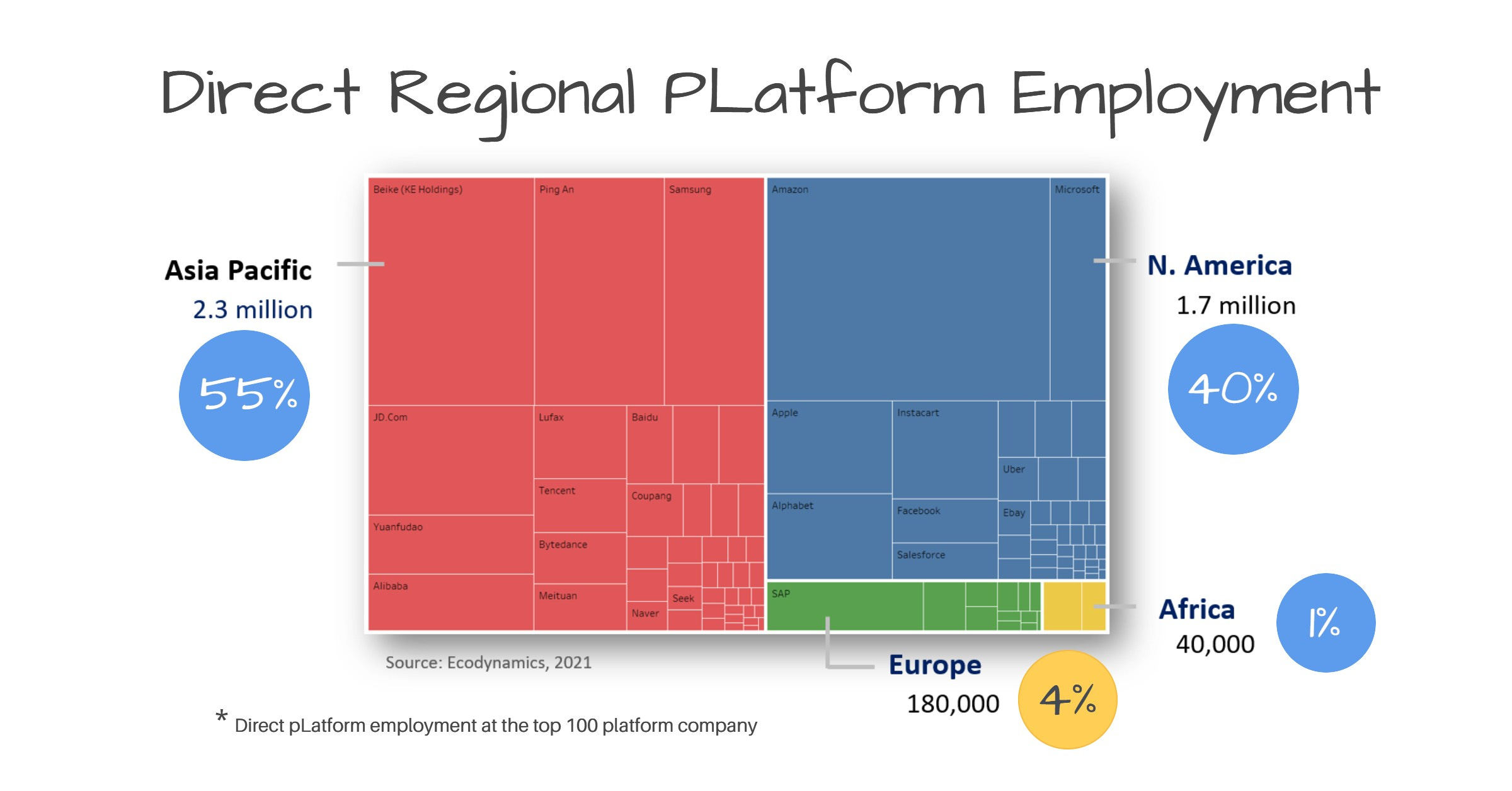 Direct Regional PLatform Employment

Asia Pacific
2.3 million
55%

Beike (KE Holdings)
Ping An
Samsung
JD.Com
Lufax
Baidu
Tencent
Coupang
Yuanfudao
Bytedance
Alibaba
Meituan
Seek
Naver

Amazon
Microsoft
Apple
Instacart
Uber
Alphabet
Facebook
Ebay
Salesforce
SAP

N. America
1.7 million
40%

Africa
40,000
1%

Europe
180,000
4%

Source: Ecodynamics, 2021

* Direct pLatform employment at the top 100 platform company